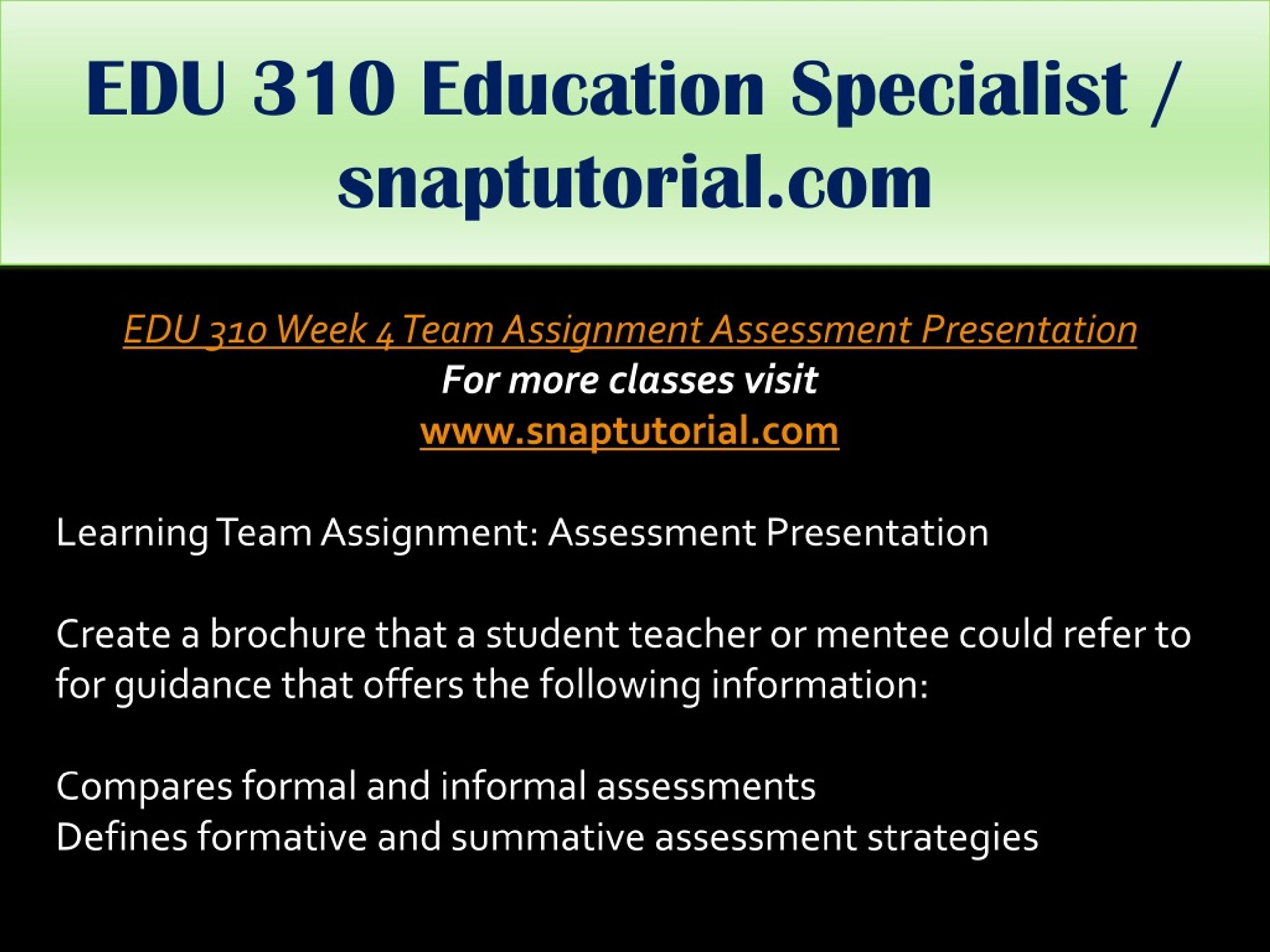 EDU 310 Education Specialist / snaptutorial.com

EDU 310 Week 4 Team Assignment Assessment Presentation
For more classes visit
www.snaptutorial.com

Learning Team Assignment: Assessment Presentation

Create a brochure that a student teacher or mentee could refer to for guidance that offers the following information:

Compares formal and informal assessments
Defines formative and summative assessment strategies